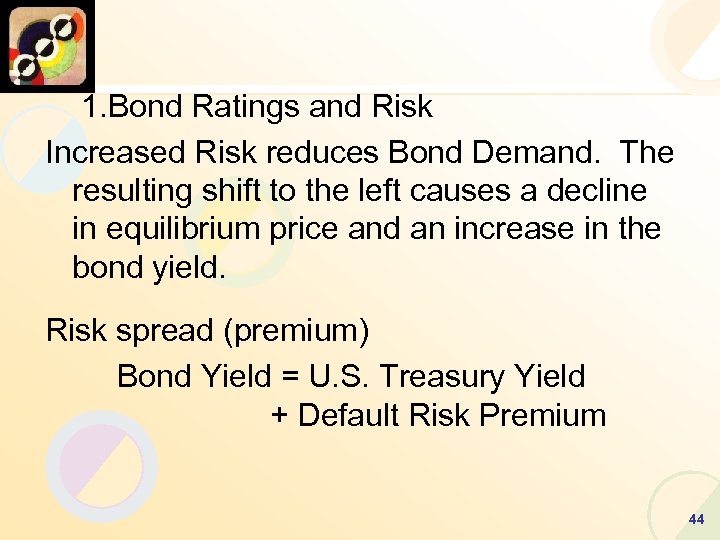 1.Bond Ratings and Risk

Increased Risk reduces Bond Demand. The resulting shift to the left causes a decline in equilibrium price and an increase in the bond yield.

Risk spread (premium)

Bond Yield = U.S. Treasury Yield
+ Default Risk Premium

44